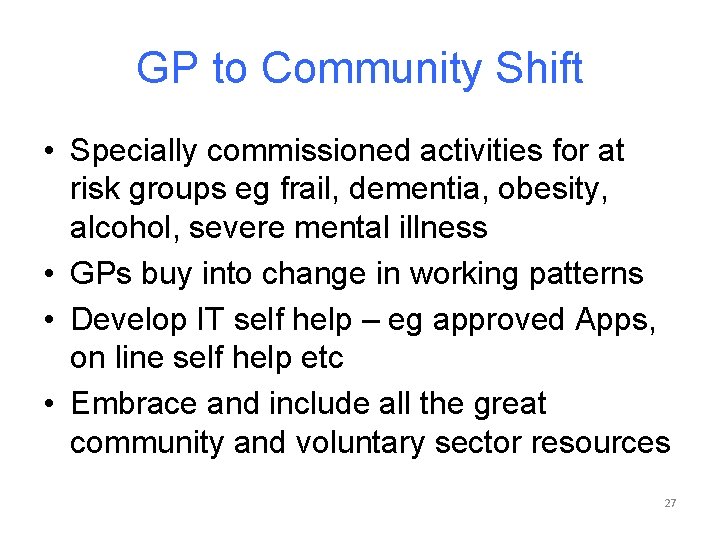 GP to Community Shift

• Specially commissioned activities for at risk groups eg frail, dementia, obesity, alcohol, severe mental illness
• GPs buy into change in working patterns
• Develop IT self help – eg approved Apps, on line self help etc
• Embrace and include all the great community and voluntary sector resources

27